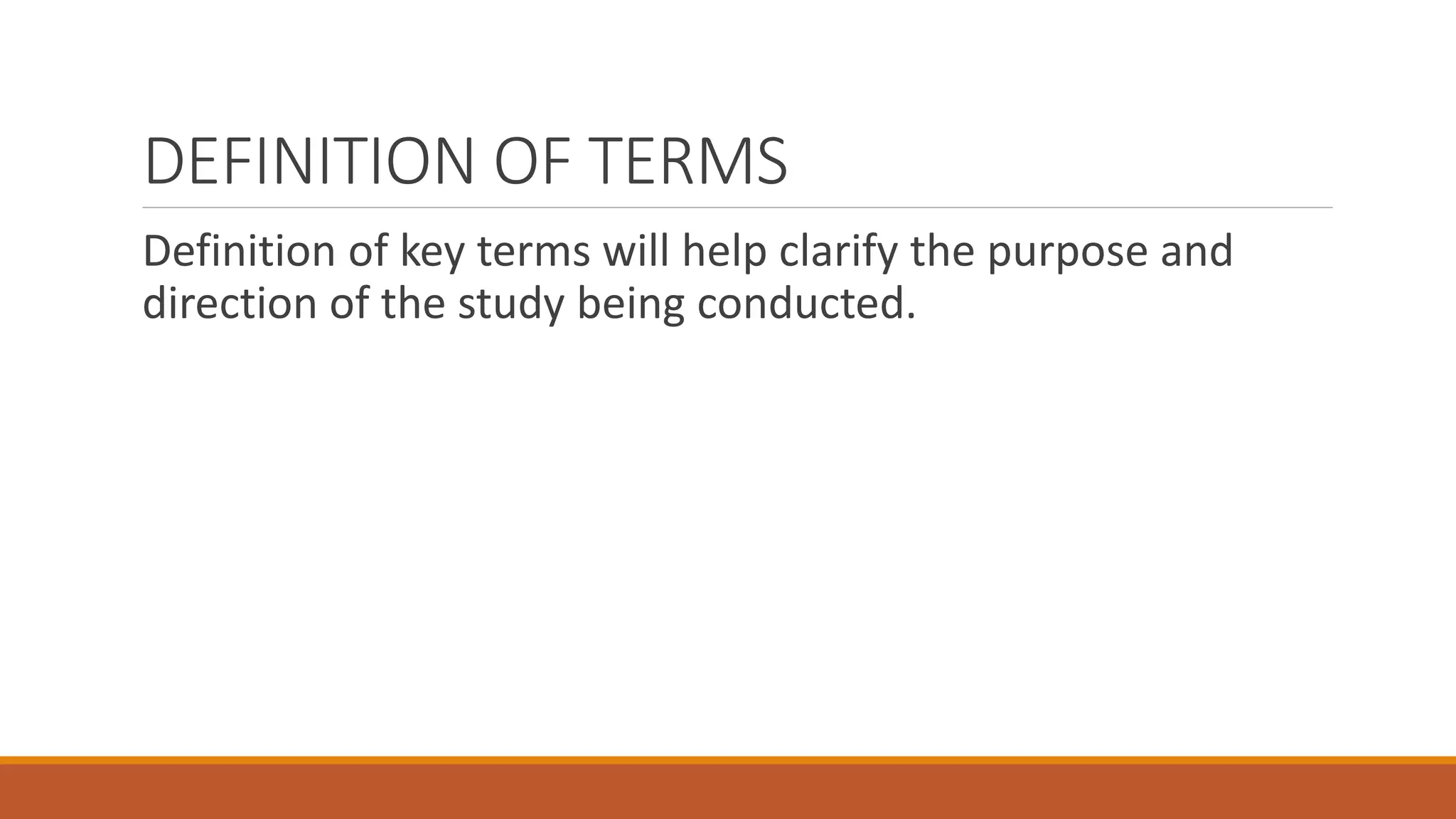 DEFINITION OF TERMS

Definition of key terms will help clarify the purpose and direction of the study being conducted.